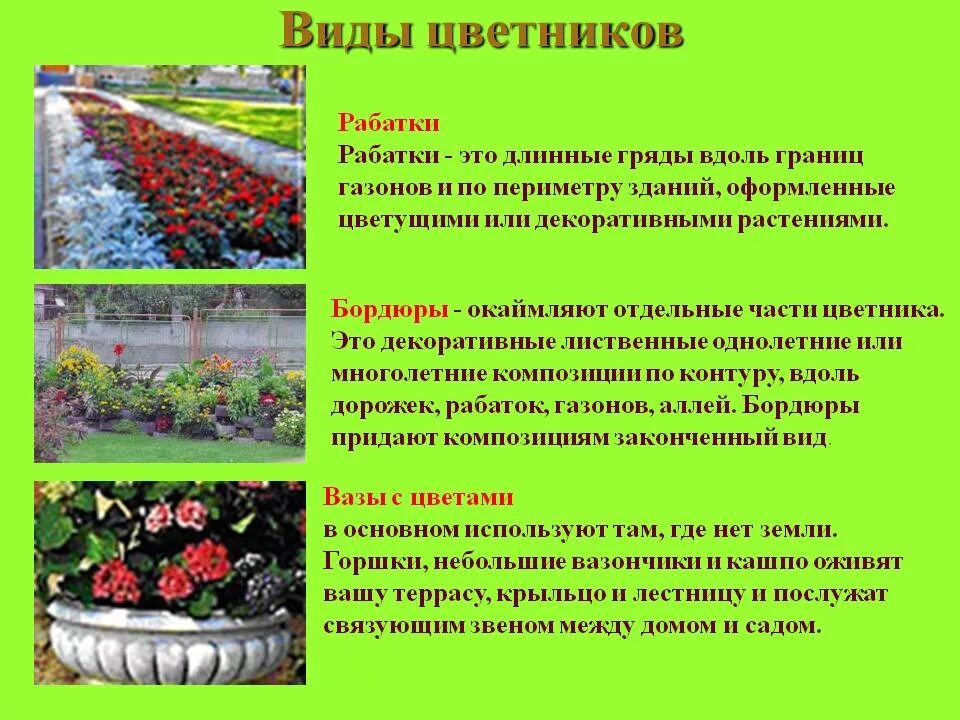 Виды цветников

Рабатки
Рабатки - это длинные гряды вдоль границ газонов и по периметру зданий, оформленные цветущими или декоративными растениями.

Бордюры - окаймляют отдельные части цветника. Это декоративные лиственные однолетние или многолетние композиции по контуру, вдоль дорожек, рабаток, газонов, аллей. Бордюры придают композициям законченный вид.

Вазы с цветами
в основном используют там, где нет земли. Горшки, небольшие вазончики и кашпо оживят вашу террасу, крыльцо и лестницу и послужат связующим звеном между домом и садом.